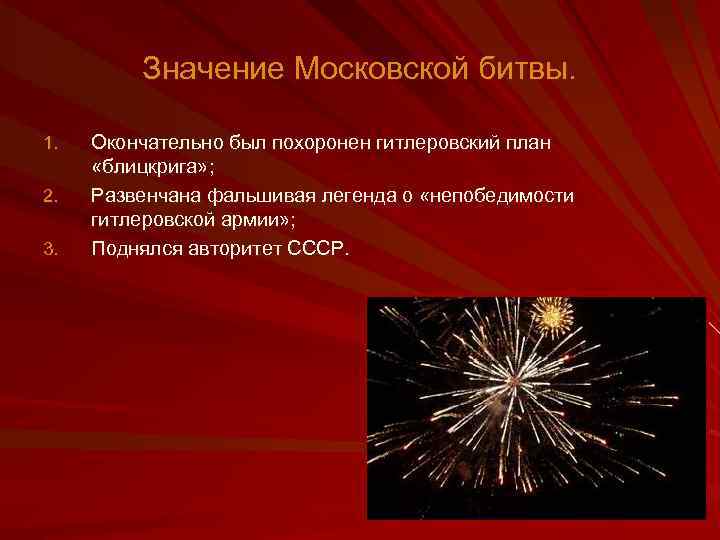 Значение Московской битвы.

1. Окончательно был похоронен гитлеровский план «блицкрига»;
2. Развенчана фальшивая легенда о «непобедимости гитлеровской армии»;
3. Поднялся авторитет СССР.